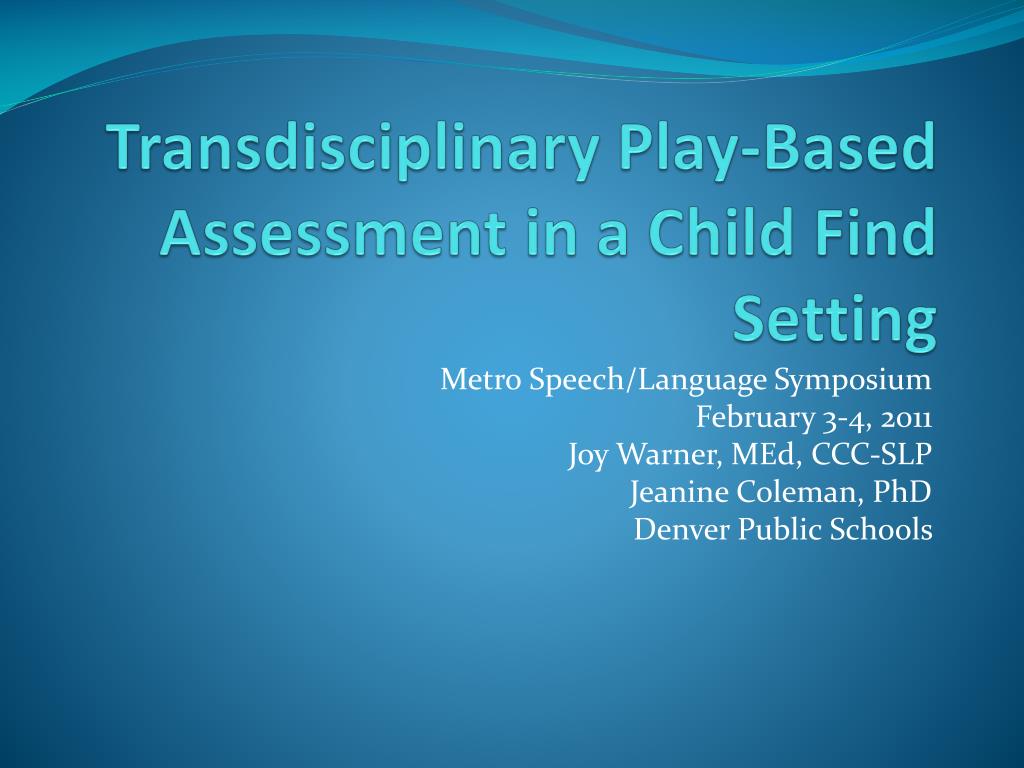 Transdisciplinary Play-Based Assessment in a Child Find Setting

Metro Speech/Language Symposium
February 3-4, 2011
Joy Warner, MEd, CCC-SLP
Jeanine Coleman, PhD
Denver Public Schools